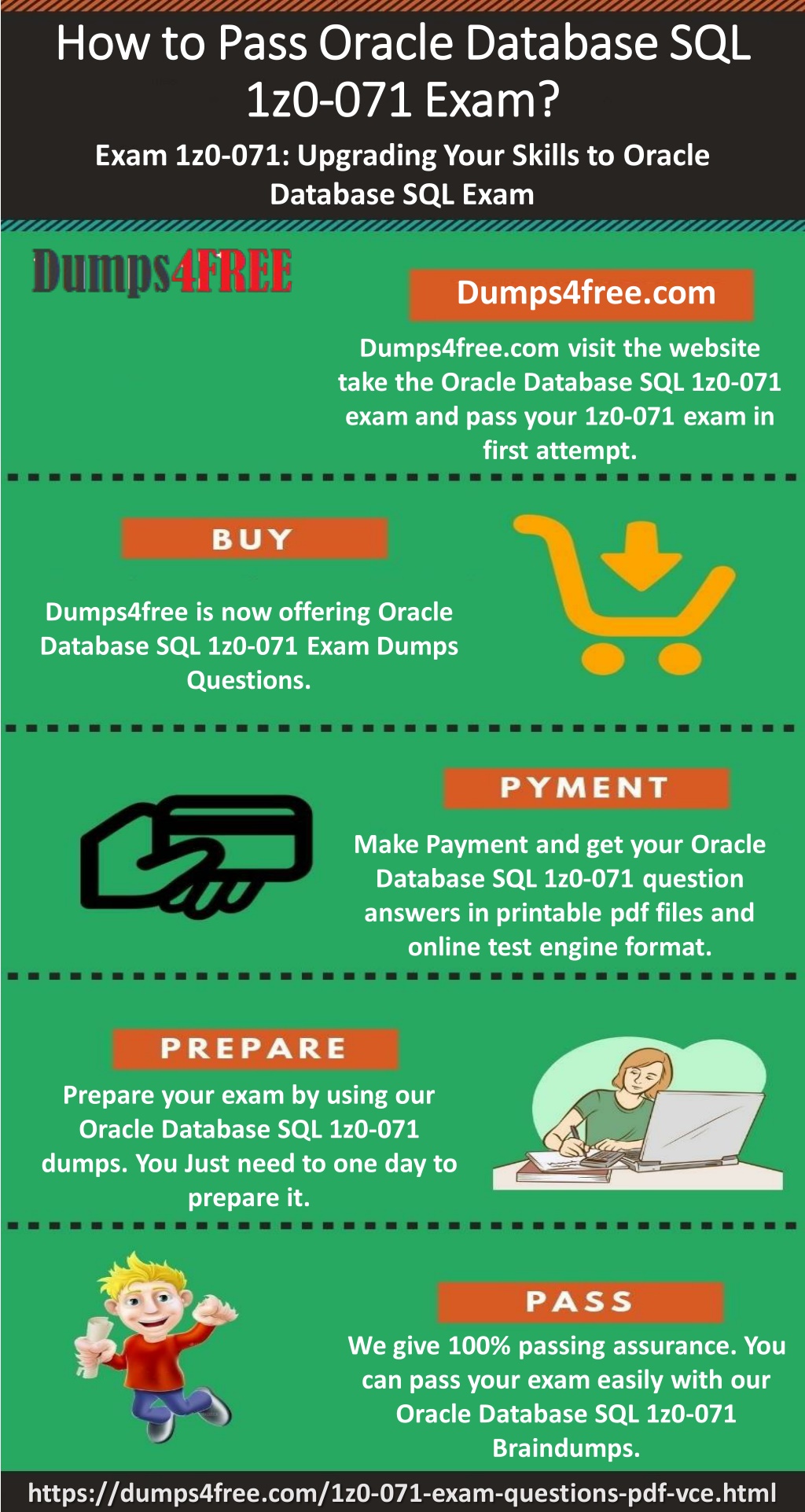 How to Pass Oracle Database SQL 1z0-071 Exam?

Exam 1z0-071: Upgrading Your Skills to Oracle Database SQL Exam

Dumps4FREE

Dumps4free.com

Dumps4free.com visit the website take the Oracle Database SQL 1z0-071 exam and pass your 1z0-071 exam in first attempt.

BUY

Dumps4free is now offering Oracle Database SQL 1z0-071 Exam Dumps Questions.

PYMENT

Make Payment and get your Oracle Database SQL 1z0-071 question answers in printable pdf files and online test engine format.

PREPARE

Prepare your exam by using our Oracle Database SQL 1z0-071 dumps. You Just need to one day to prepare it.

PASS

We give 100% passing assurance. You can pass your exam easily with our Oracle Database SQL 1z0-071 Braindumps.

https://dumps4free.com/1z0-071-exam-questions-pdf-vce.html